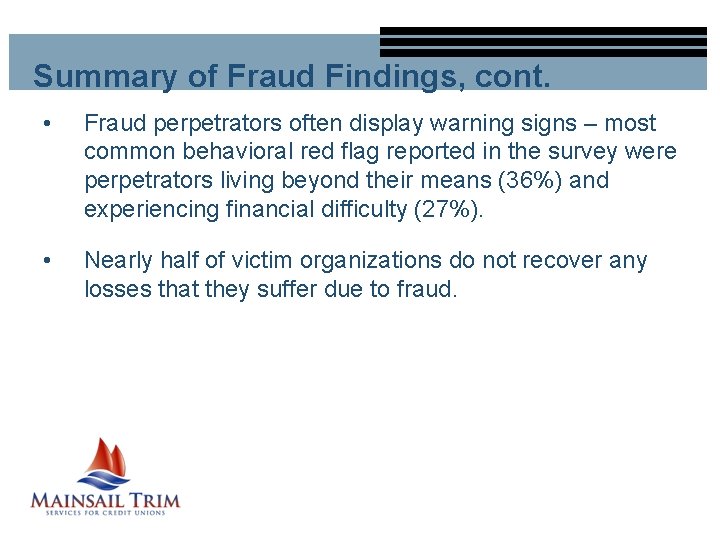 Summary of Fraud Findings, cont.

• Fraud perpetrators often display warning signs – most common behavioral red flag reported in the survey were perpetrators living beyond their means (36%) and experiencing financial difficulty (27%).

• Nearly half of victim organizations do not recover any losses that they suffer due to fraud.

MAINSAIL TRIM
SERVICES FOR CREDIT UNIONS